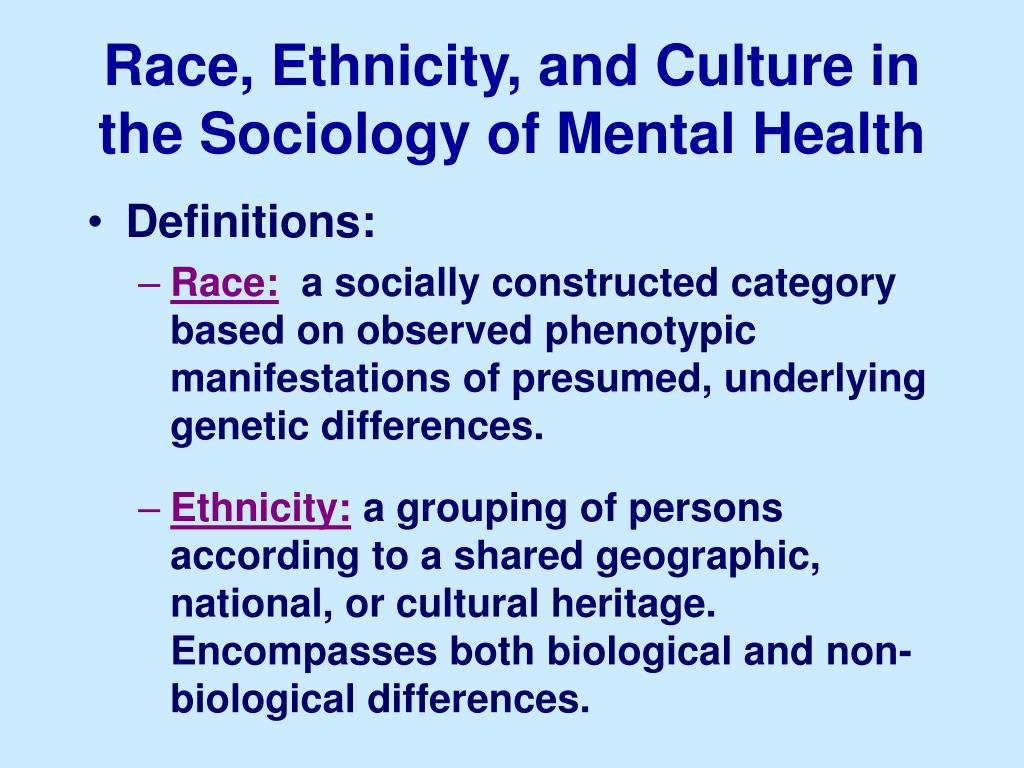 Race, Ethnicity, and Culture in the Sociology of Mental Health

• Definitions:

– Race: a socially constructed category based on observed phenotypic manifestations of presumed, underlying genetic differences.

– Ethnicity: a grouping of persons according to a shared geographic, national, or cultural heritage. Encompasses both biological and non-biological differences.